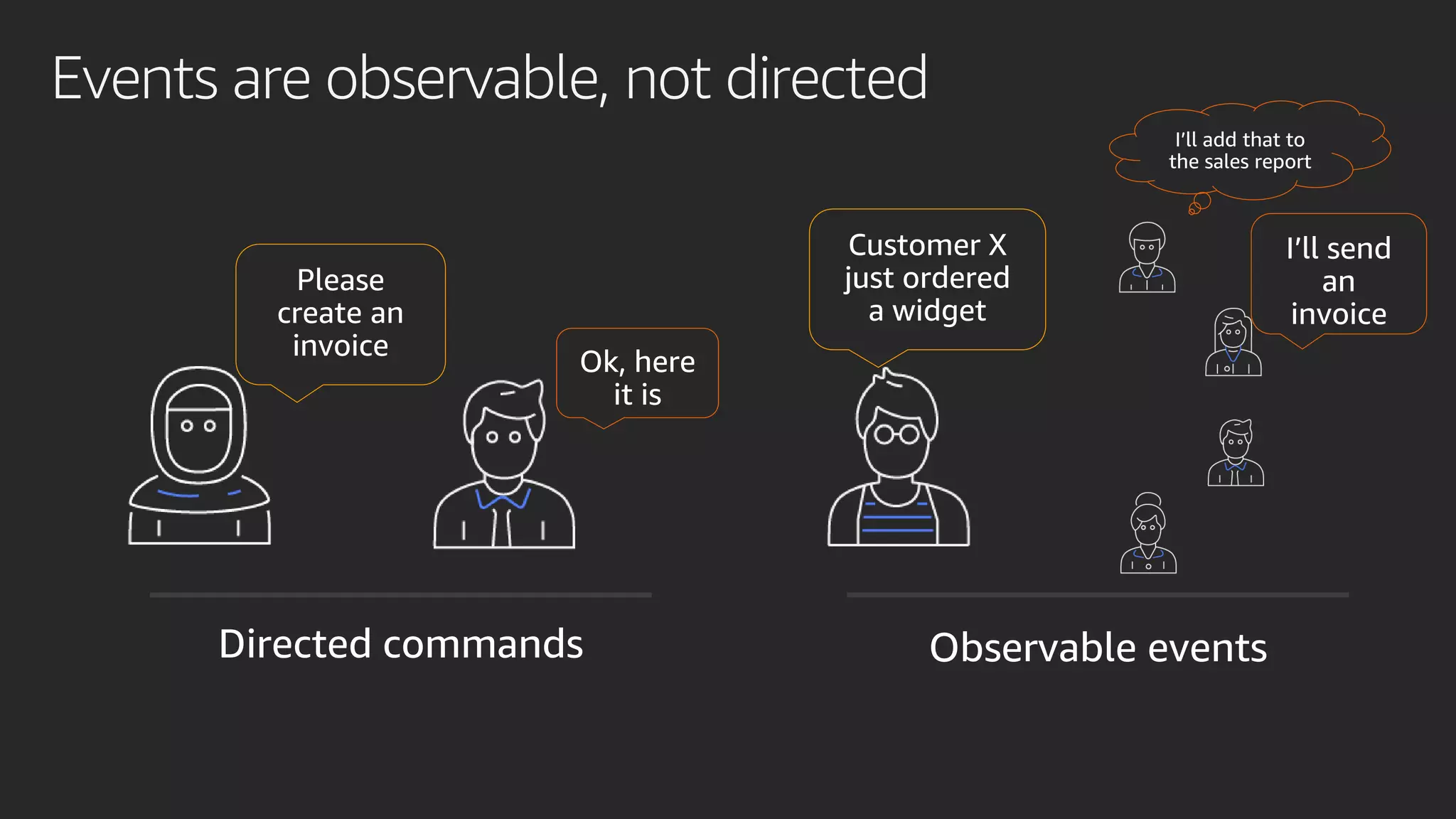 Events are observable, not directed

Please create an invoice

Ok, here it is

Customer X just ordered a widget

I'll add that to the sales report

I'll send an invoice

Directed commands

Observable events